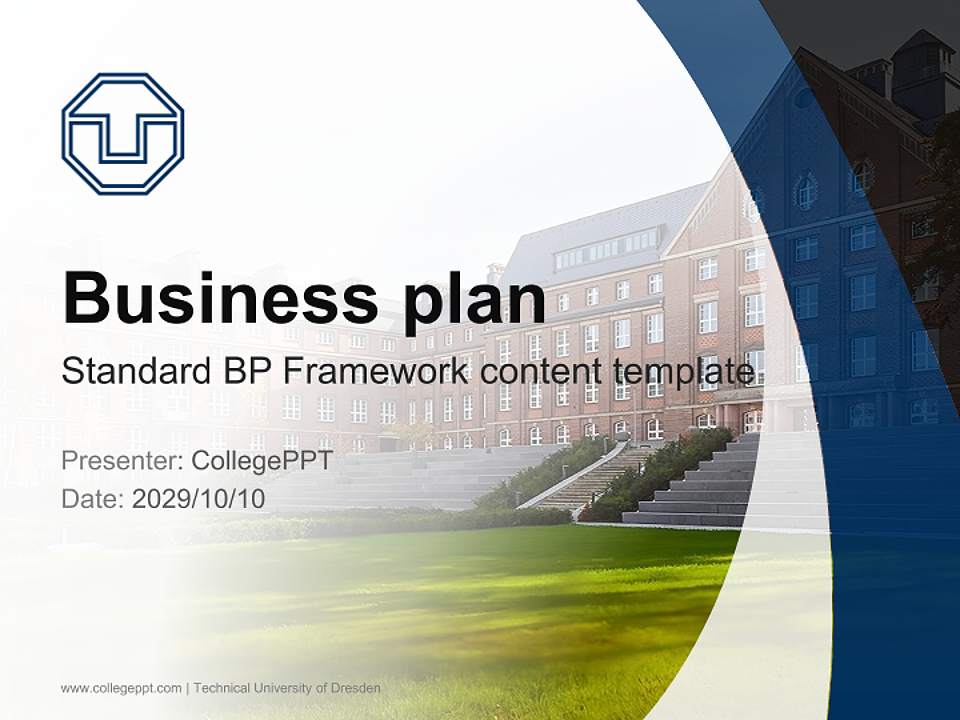 Business plan

Standard BP Framework content template

Presenter: CollegePPT
Date: 2029/10/10

www.collegeppt.com | Technical University of Dresden